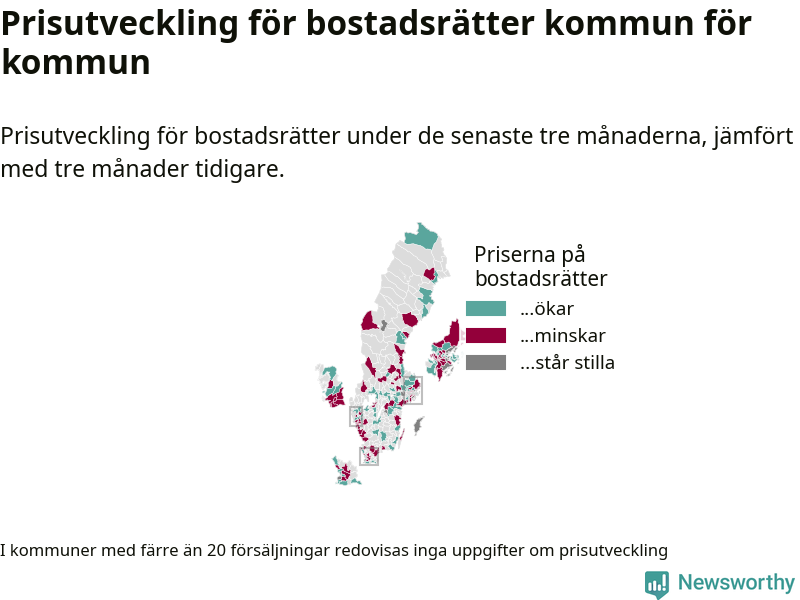 Prisutveckling för bostadsrätter kommun för kommun

Prisutveckling för bostadsrätter under de senaste tre månaderna, jämfört med tre månader tidigare.

Priserna på bostadsrätter

...ökar

...minskar

...står stilla

I kommuner med färre än 20 försäljningar redovisas inga uppgifter om prisutveckling

Newsworthy